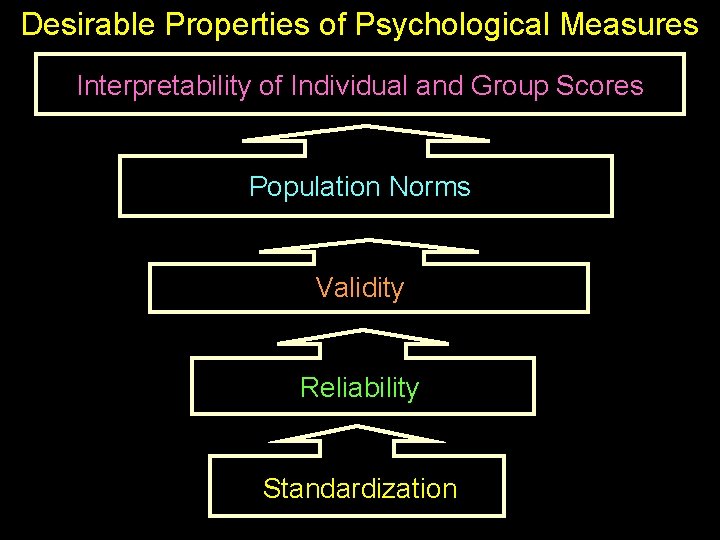 Desirable Properties of Psychological Measures

Interpretability of Individual and Group Scores

Population Norms

Validity

Reliability

Standardization